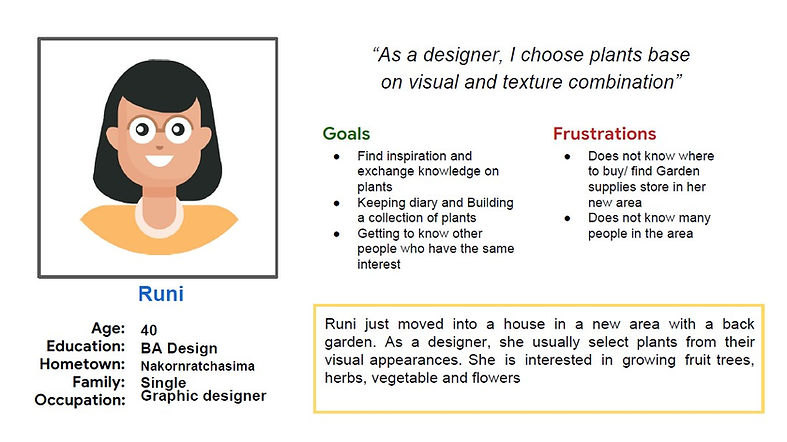 Runi

Age: 40
Education: BA Design
Hometown: Nakornratchasima
Family: Single
Occupation: Graphic designer

"As a designer, I choose plants base on visual and texture combination"

Goals
• Find inspiration and exchange knowledge on plants
• Keeping diary and Building a collection of plants
• Getting to know other people who have the same interest

Frustrations
• Does not know where to buy/ find Garden supplies store in her new area
• Does not know many people in the area

Runi just moved into a house in a new area with a back garden. As a designer, she usually select plants from their visual appearances. She is interested in growing fruit trees, herbs, vegetable and flowers